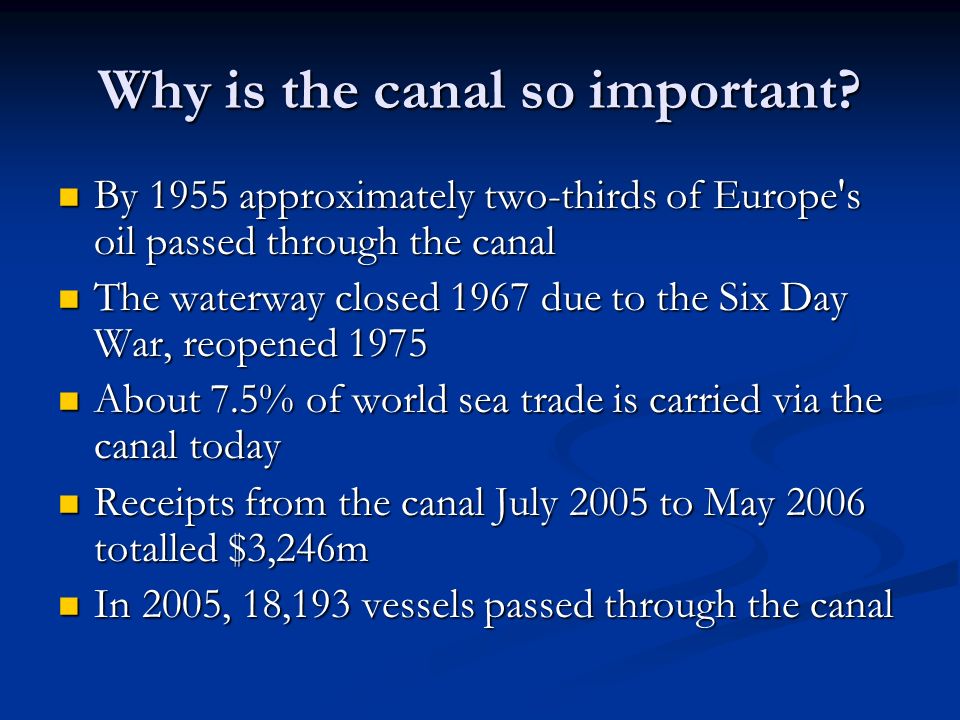 Why is the canal so important?

- By 1955 approximately two-thirds of Europe's oil passed through the canal
- The waterway closed 1967 due to the Six Day War, reopened 1975
- About 7.5% of world sea trade is carried via the canal today
- Receipts from the canal July 2005 to May 2006 totalled \$3,246m
- In 2005, 18,193 vessels passed through the canal